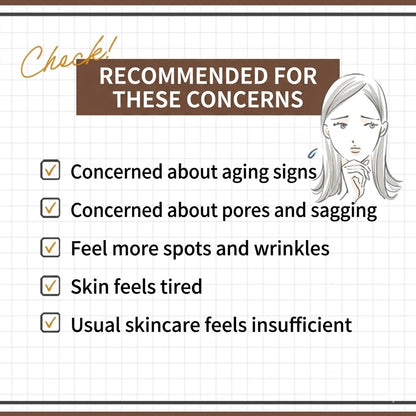 Check!

RECOMMENDED FOR THESE CONCERNS

☑ Concerned about aging signs

☑ Concerned about pores and sagging

☑ Feel more spots and wrinkles

☑ Skin feels tired

☑ Usual skincare feels insufficient